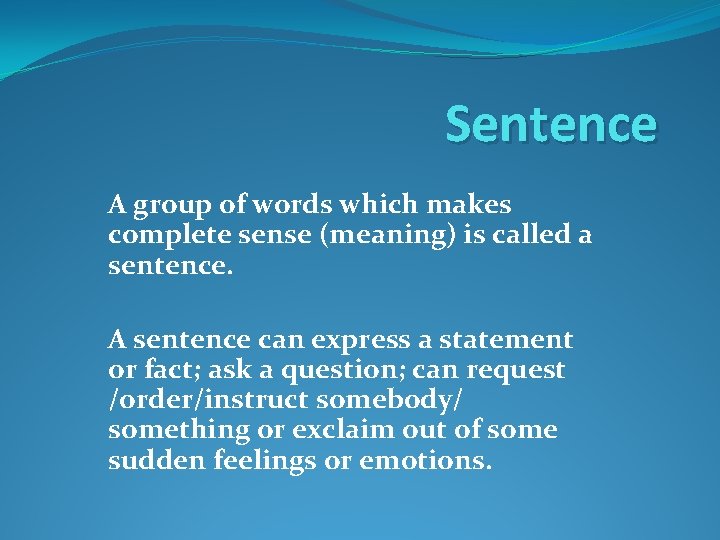 Sentence

A group of words which makes complete sense (meaning) is called a sentence.

A sentence can express a statement or fact; ask a question; can request /order/instruct somebody/ something or exclaim out of some sudden feelings or emotions.